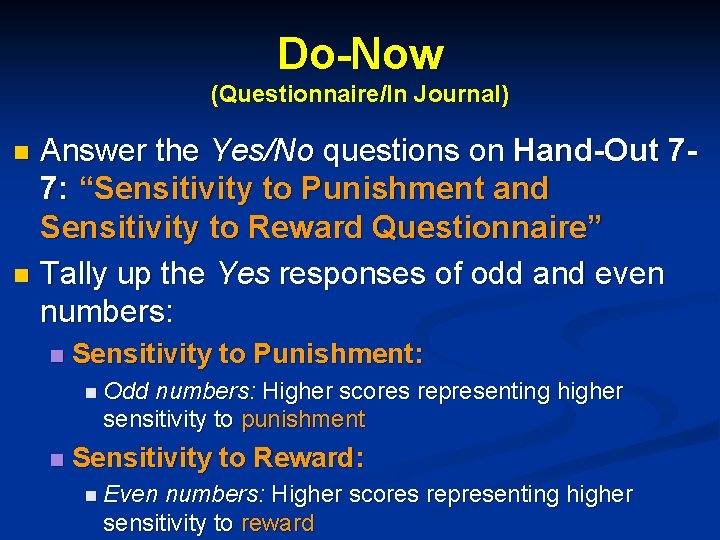 Do-Now
(Questionnaire/In Journal)

Answer the Yes/No questions on Hand-Out 7-7: “Sensitivity to Punishment and Sensitivity to Reward Questionnaire”

Tally up the Yes responses of odd and even numbers:

Sensitivity to Punishment:

Odd numbers: Higher scores representing higher sensitivity to punishment

Sensitivity to Reward:

Even numbers: Higher scores representing higher sensitivity to reward